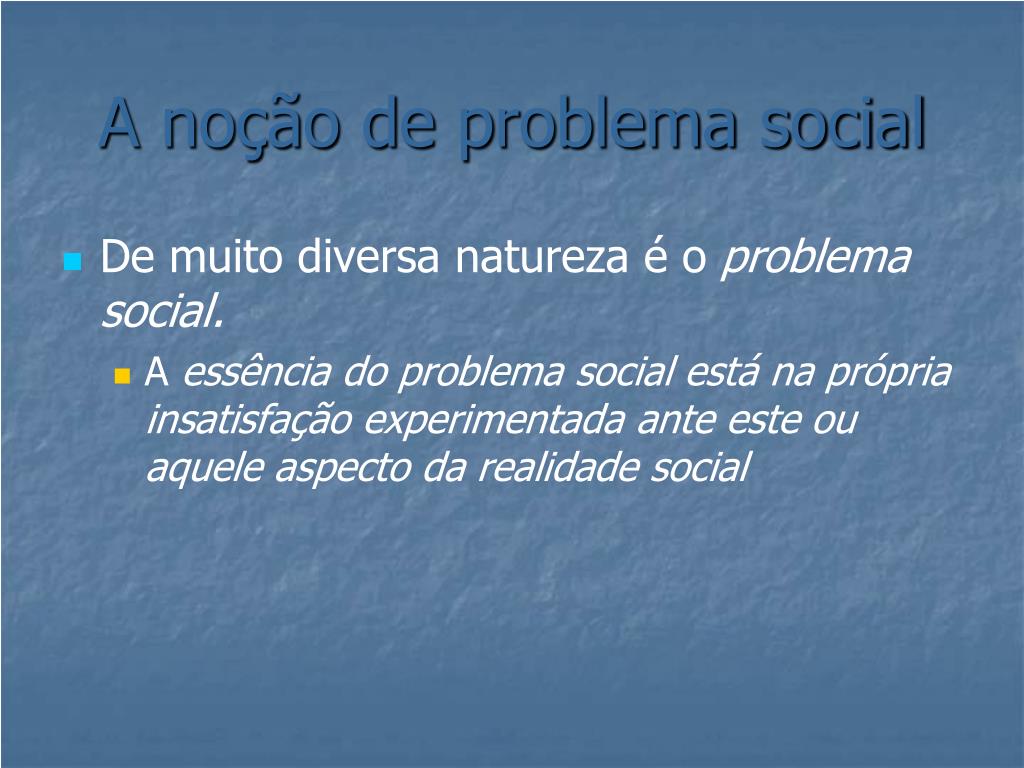 A noção de problema social

De muito diversa natureza é o problema social.

A essência do problema social está na própria insatisfação experimentada ante este ou aquele aspecto da realidade social